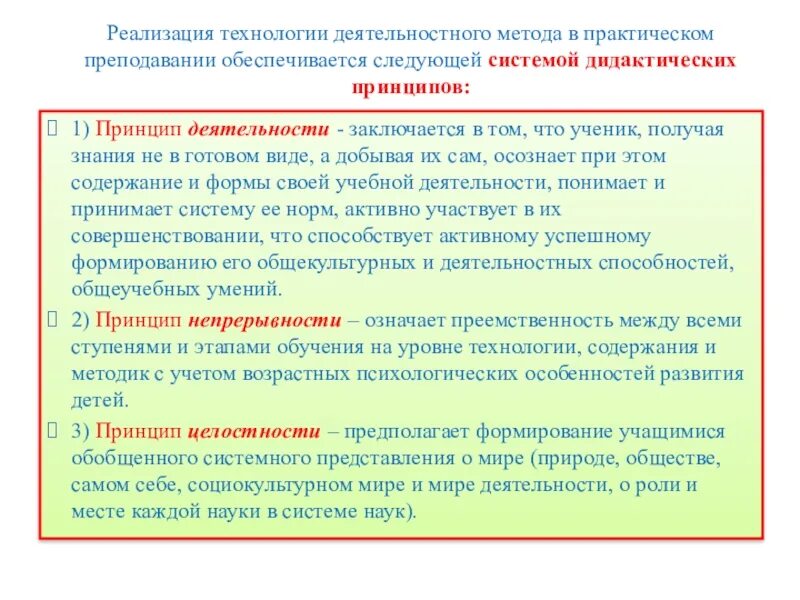 Реализация технологии деятельностного метода в практическом преподавании обеспечивается следующей системой дидактических принципов:

1) Принцип деятельности - заключается в том, что ученик, получая знания не в готовом виде, а добывая их сам, осознает при этом содержание и формы своей учебной деятельности, понимает и принимает систему ее норм, активно участвует в их совершенствовании, что способствует активному успешному формированию его общекультурных и деятельностных способностей, общеучебных умений.

2) Принцип непрерывности – означает преемственность между всеми ступенями и этапами обучения на уровне технологии, содержания и методик с учетом возрастных психологических особенностей развития детей.

3) Принцип целостности – предполагает формирование учащимися обобщенного системного представления о мире (природе, обществе, самом себе, социокультурном мире и мире деятельности, о роли и месте каждой науки в системе наук).